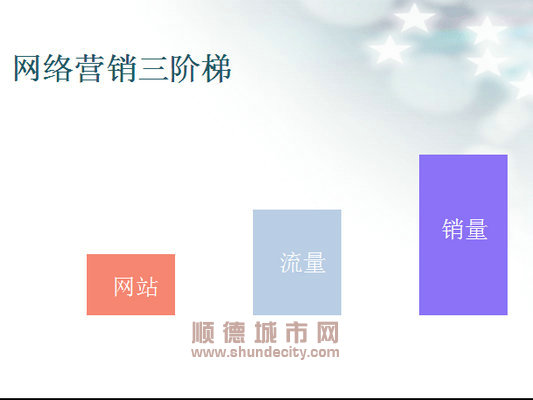 网络营销三阶梯

网站

流量

销量

顺德城市网
www.shundecity.com